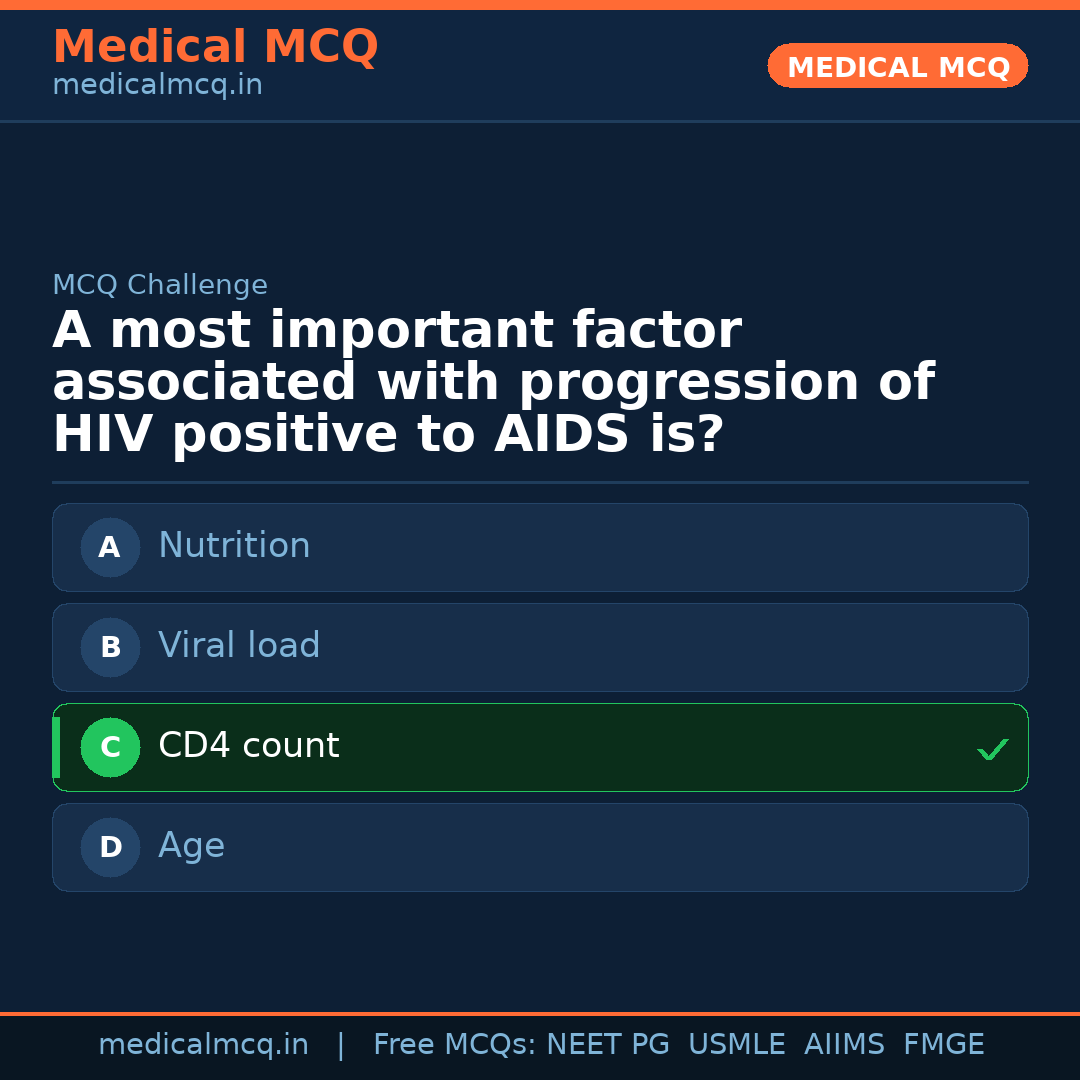 Medical MCQ
medicalmcq.in

MEDICAL MCQ

MCQ Challenge

A most important factor associated with progression of HIV positive to AIDS is?

A Nutrition

B Viral load

C CD4 count ✓

D Age

medicalmcq.in | Free MCQs: NEET PG USMLE AIIMS FMGE